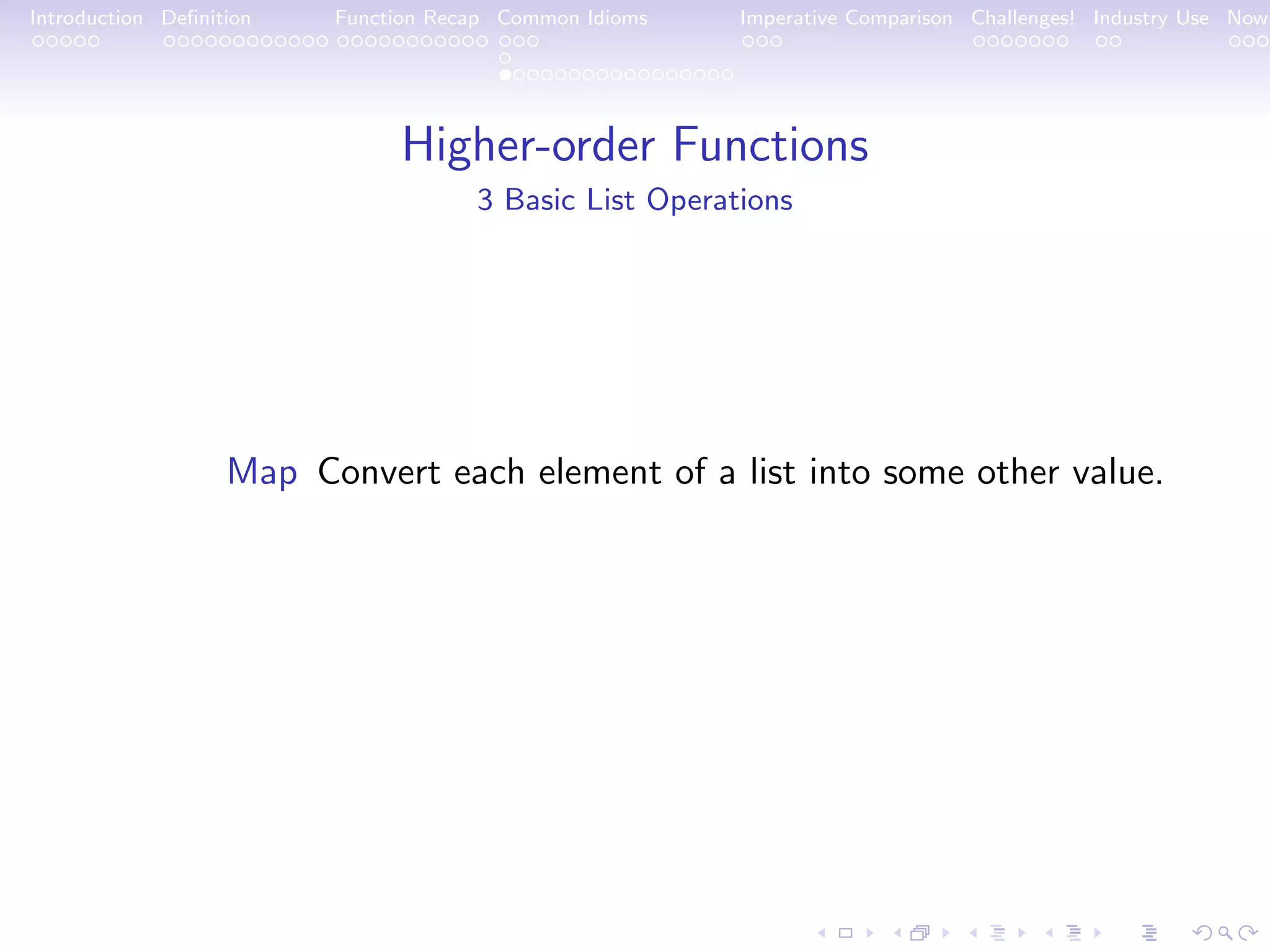 Introduction Definition Function Recap Common Idioms Imperative Comparison Challenges! Industry Use Now

Higher-order Functions
3 Basic List Operations

Map Convert each element of a list into some other value.